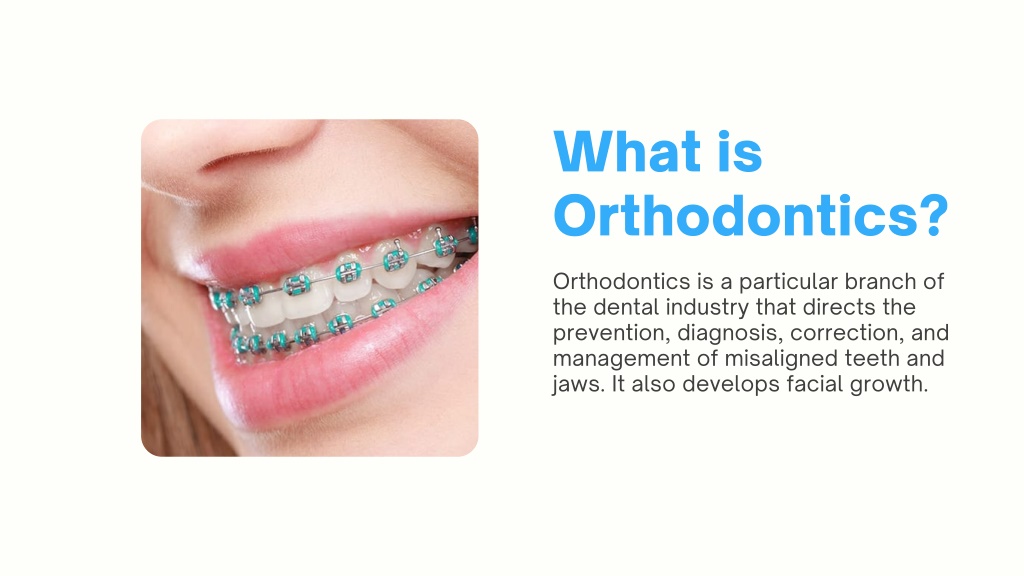 What is Orthodontics?

Orthodontics is a particular branch of the dental industry that directs the prevention, diagnosis, correction, and management of misaligned teeth and jaws. It also develops facial growth.